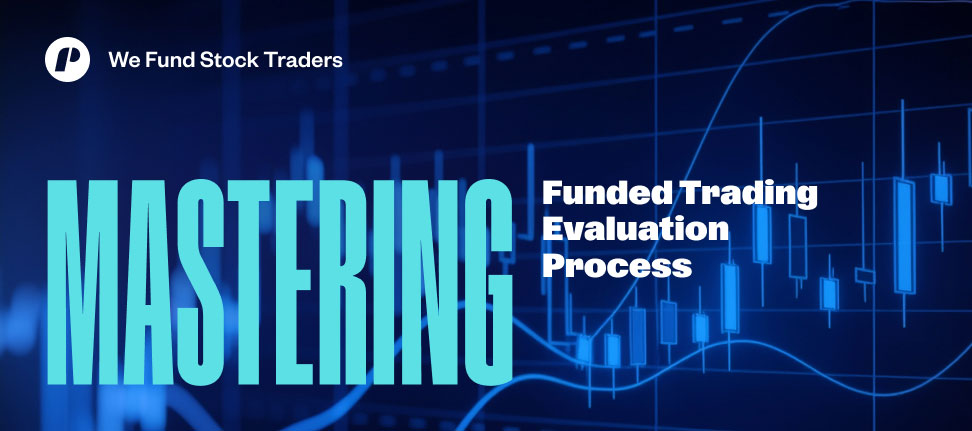 We Fund Stock Traders

MASTERING

Funded Trading Evaluation Process